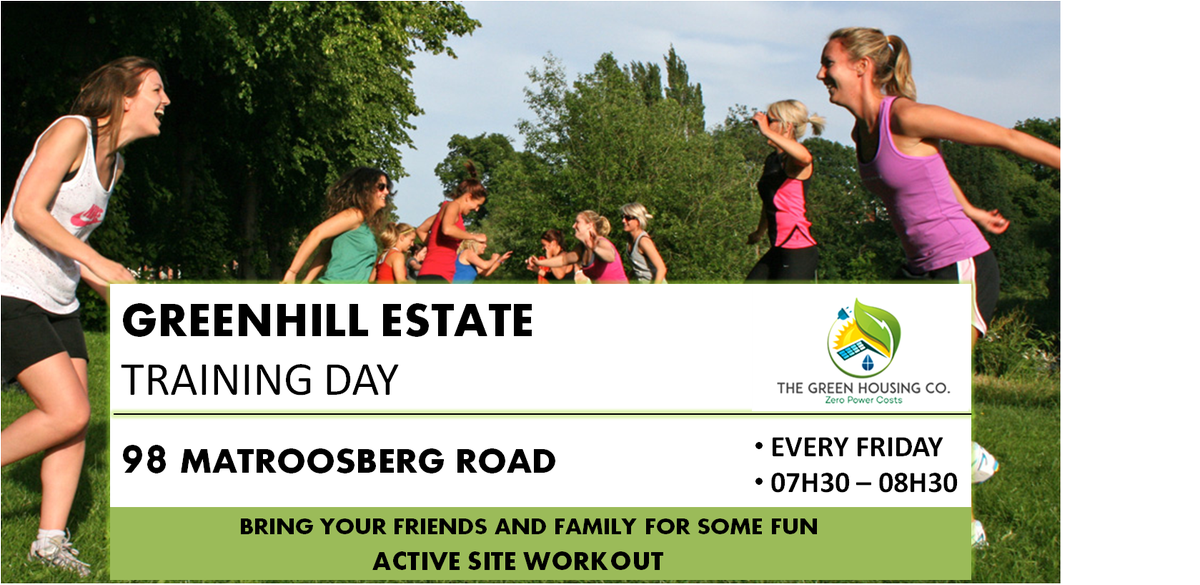 GREENHILL ESTATE
TRAINING DAY

THE GREEN HOUSING CO.
Zero Power Costs

98 MATROOSBERG ROAD

• EVERY FRIDAY
• 07H30 – 08H30

BRING YOUR FRIENDS AND FAMILY FOR SOME FUN
ACTIVE SITE WORKOUT